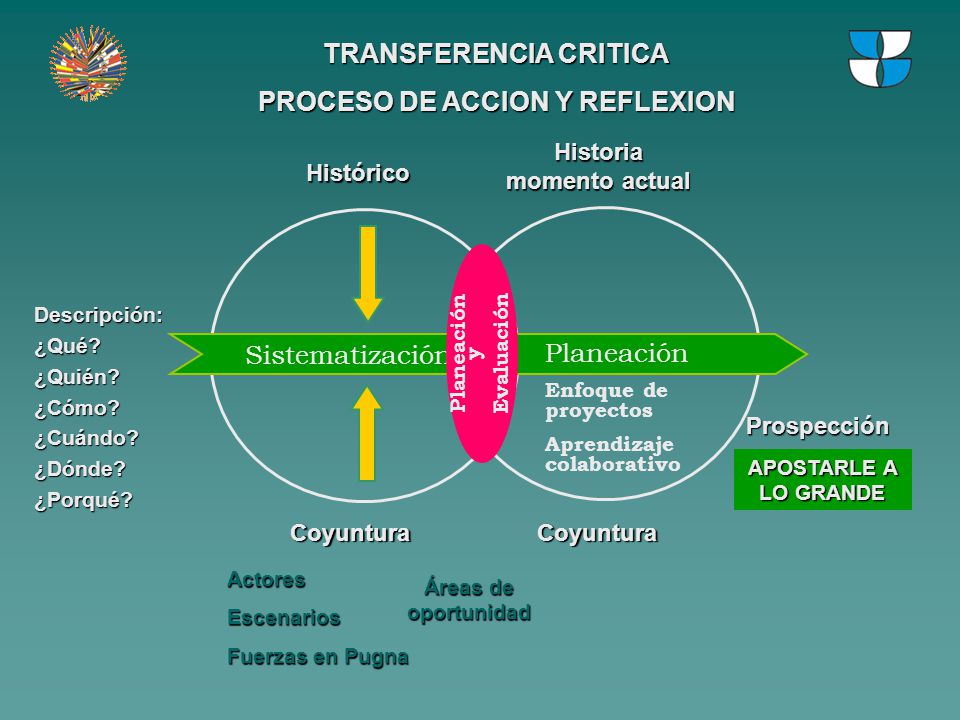 TRANSFERENCIA CRITICA

PROCESO DE ACCION Y REFLEXION

Histórico

Historia momento actual

Descripción:
¿Qué?
¿Quién?
¿Cómo?
¿Cuándo?
¿Dónde?
¿Porqué?

Sistematización

Planeación y Evaluación

Planeación

Enfoque de proyectos

Aprendizaje colaborativo

Prospección

APOSTARLE A LO GRANDE

Coyuntura

Coyuntura

Actores
Escenarios
Fuerzas en Pugna

Áreas de oportunidad